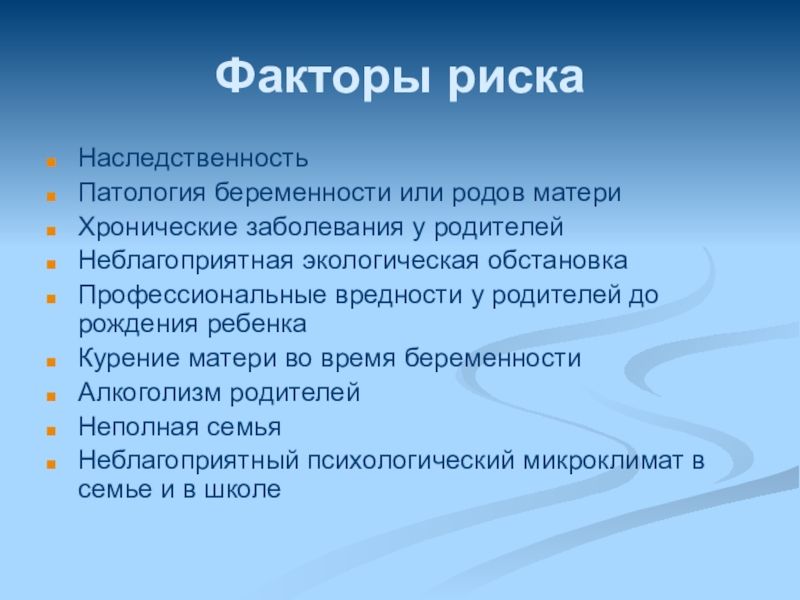 Факторы риска

- Наследственность
- Патология беременности или родов матери
- Хронические заболевания у родителей
- Неблагоприятная экологическая обстановка
- Профессиональные вредности у родителей до рождения ребенка
- Курение матери во время беременности
- Алкоголизм родителей
- Неполная семья
- Неблагоприятный психологический микроклимат в семье и в школе